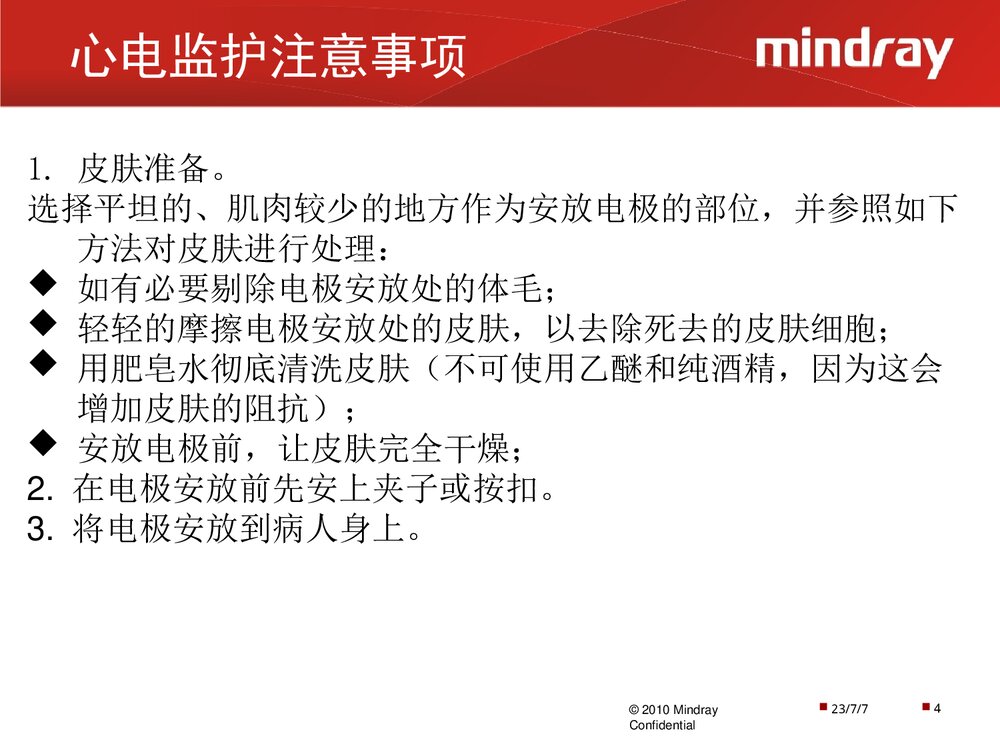 心电监护注意事项

mindray

1. 皮肤准备。

选择平坦的、肌肉较少的地方作为安放电极的部位，并参照如下方法对皮肤进行处理：

◆ 如有必要剔除电极安放处的体毛；

◆ 轻轻的摩擦电极安放处的皮肤，以去除死去的皮肤细胞；

◆ 用肥皂水彻底清洗皮肤（不可使用乙醚和纯酒精，因为这会增加皮肤的阻抗）；

◆ 安放电极前，让皮肤完全干燥；

2. 在电极安放前先安上夹子或按扣。

3. 将电极安放到病人身上。

© 2010 Mindray Confidential

23/7/7

4